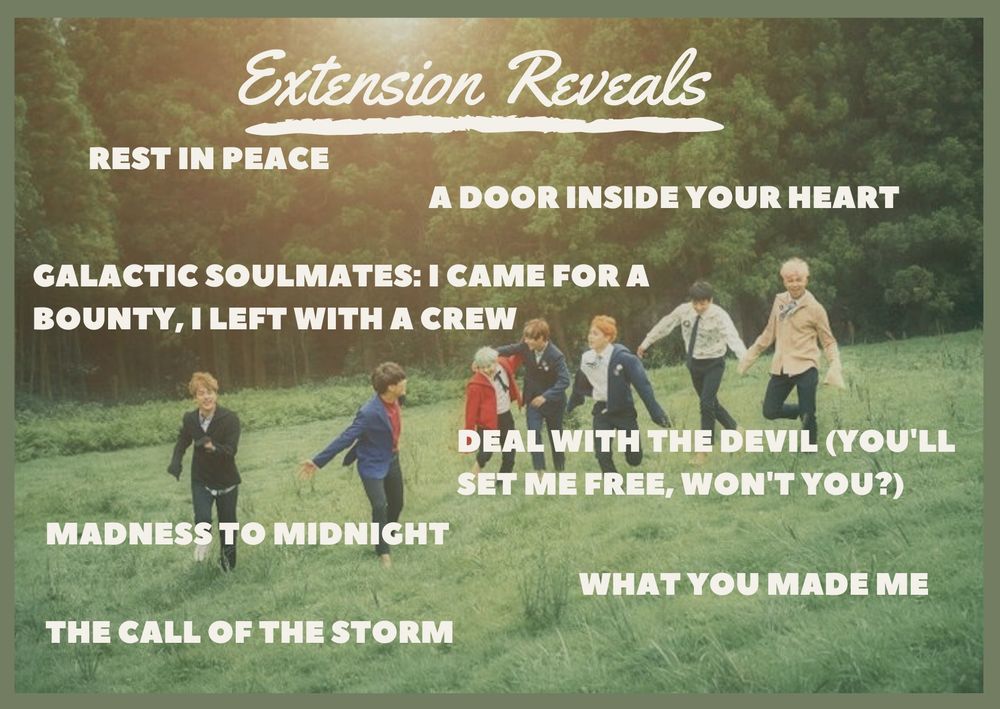 Extension Reveals

REST IN PEACE

A DOOR INSIDE YOUR HEART

GALACTIC SOULMATES: I CAME FOR A BOUNTY, I LEFT WITH A CREW

DEAL WITH THE DEVIL (YOU'LL SET ME FREE, WON'T YOU?)

MADNESS TO MIDNIGHT

WHAT YOU MADE ME

THE CALL OF THE STORM